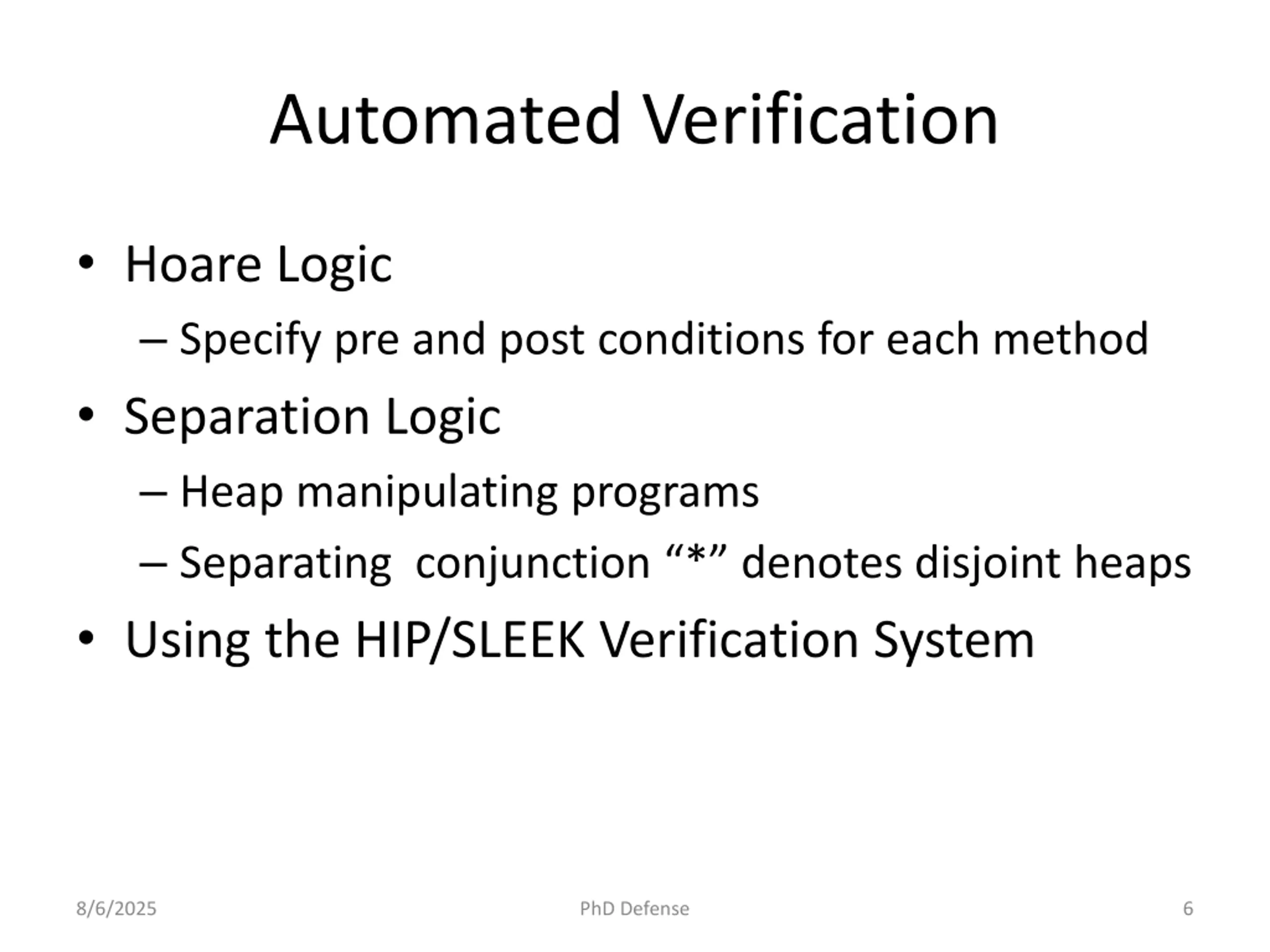 Automated Verification

• Hoare Logic
– Specify pre and post conditions for each method
• Separation Logic
– Heap manipulating programs
– Separating conjunction “*” denotes disjoint heaps
• Using the HIP/SLEEK Verification System

8/6/2025 PhD Defense 6